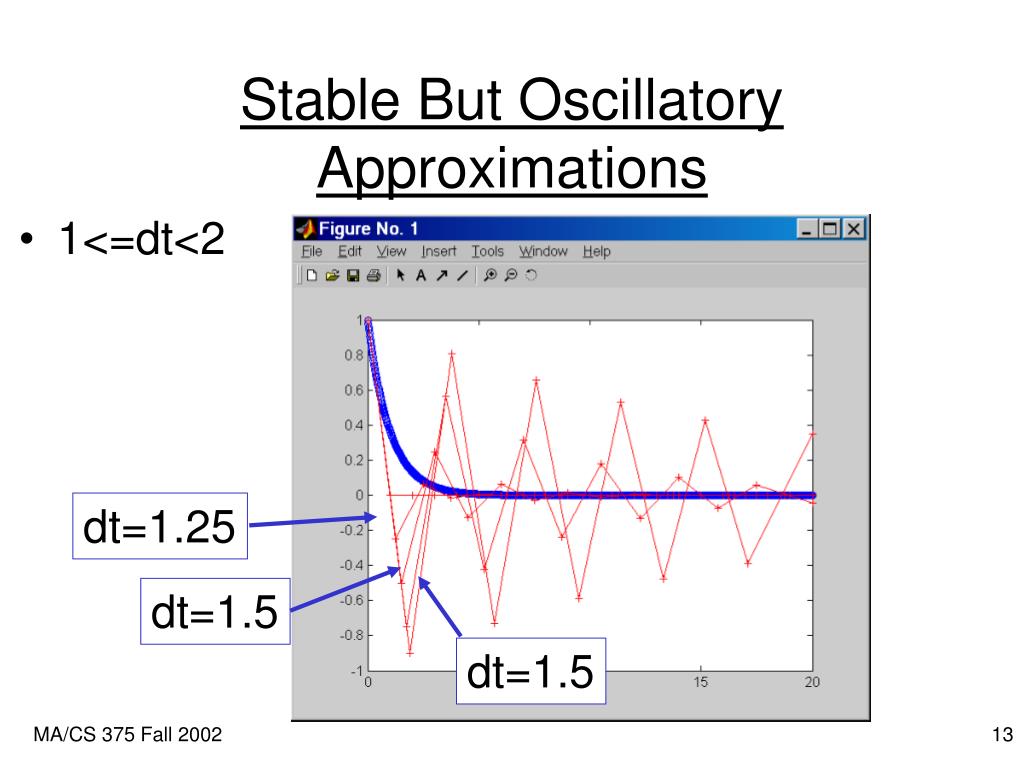 Stable But Oscillatory Approximations

• 1<=dt<2

Figure No. 1

File Edit View Insert Tools Window Help

1
0.8
0.6
0.4
0.2
0
-0.2
-0.4
-0.6
-0.8
-1
0
15
20

dt=1.25

dt=1.5

dt=1.5

MA/CS 375 Fall 2002

13